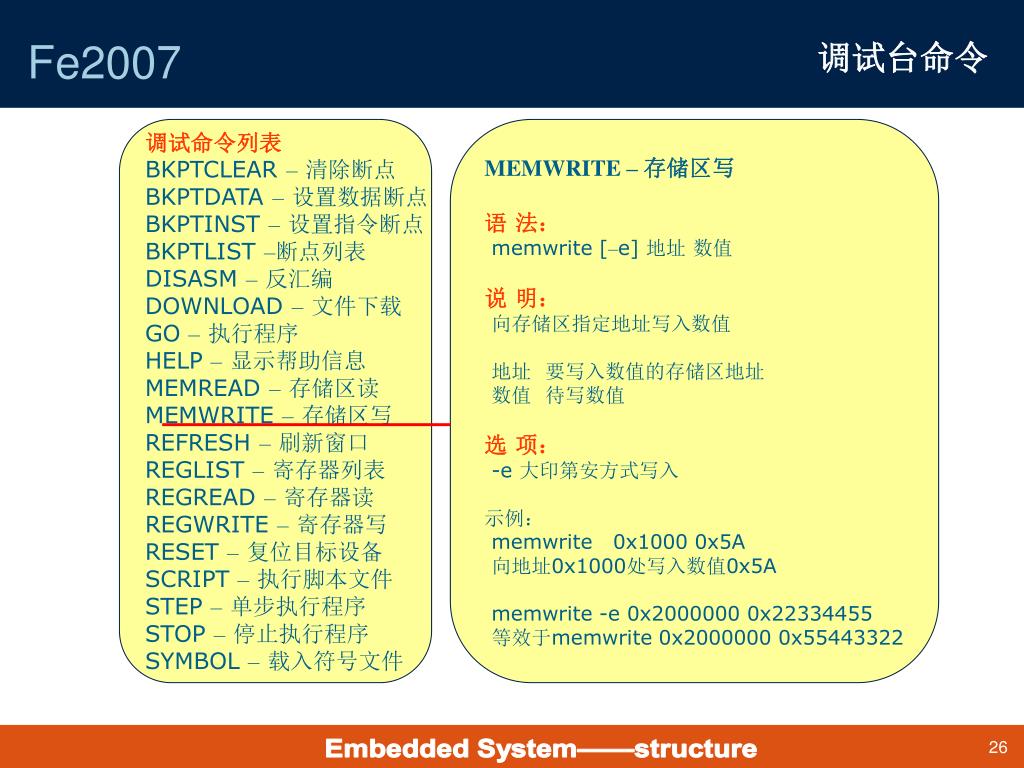 Fe2007

调试台命令

调试命令列表
BKPTCLEAR – 清除断点
BKPTDATA – 设置数据断点
BKPTINST – 设置指令断点
BKPTLIST –断点列表
DISASM – 反汇编
DOWNLOAD – 文件下载
GO – 执行程序
HELP – 显示帮助信息
MEMREAD – 存储区读
MEMWRITE – 存储区写
REFRESH – 刷新窗口
REGLIST – 寄存器列表
REGREAD – 寄存器读
REGWRITE – 寄存器写
RESET – 复位目标设备
SCRIPT – 执行脚本文件
STEP – 单步执行程序
STOP – 停止执行程序
SYMBOL – 载入符号文件

MEMWRITE – 存储区写

语 法：
memwrite [–e] 地址 数值

说 明：
向存储区指定地址写入数值

地址 要写入数值的存储区地址
数值 待写数值

选 项：
-e 大印第安方式写入

示例：
memwrite 0x1000 0x5A
向地址0x1000处写入数值0x5A

memwrite -e 0x2000000 0x22334455
等效于memwrite 0x2000000 0x55443322

Embedded System——structure

26